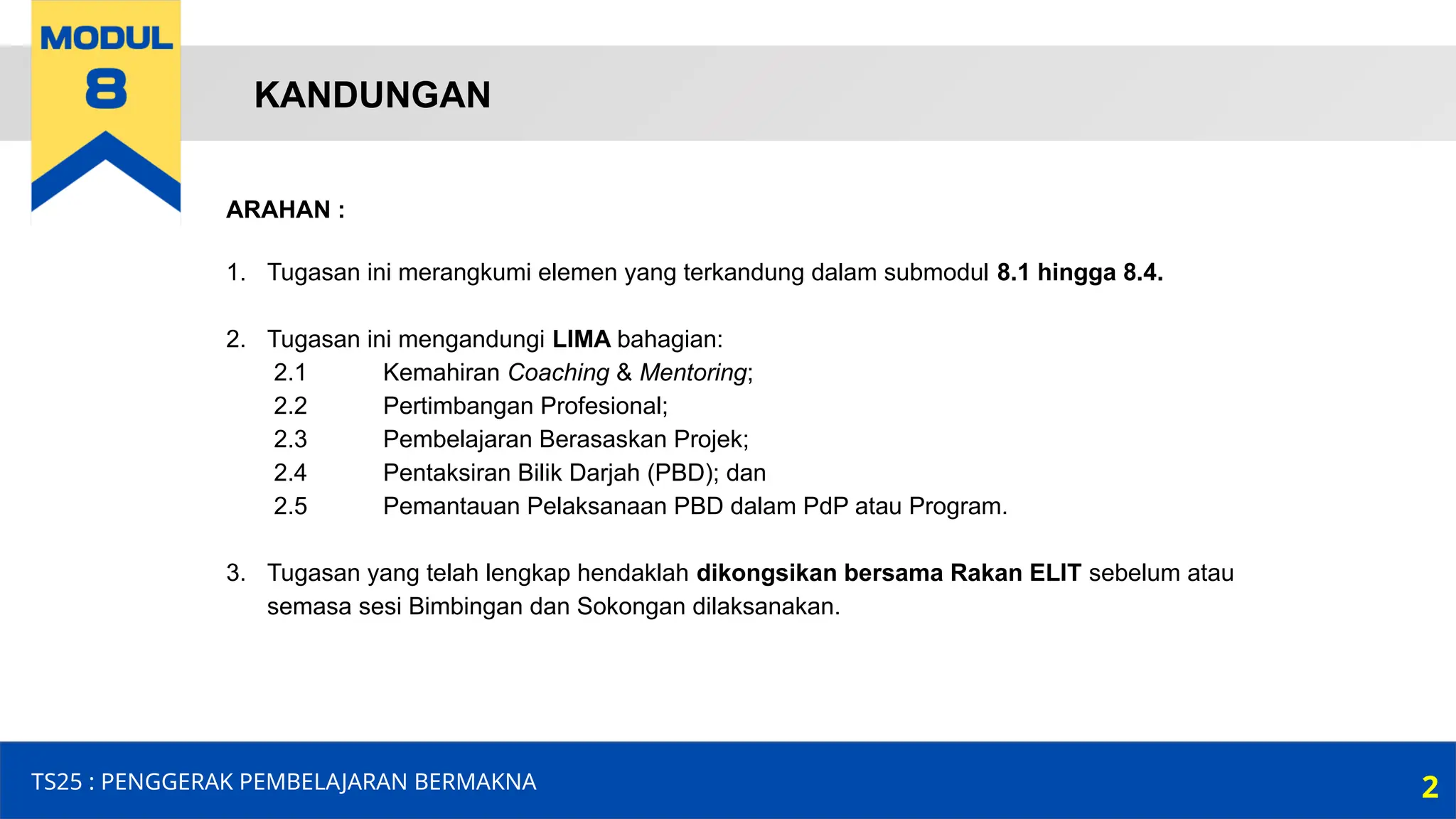 MODUL
8

KANDUNGAN

ARAHAN :

1. Tugasan ini merangkumi elemen yang terkandung dalam submodul 8.1 hingga 8.4.

2. Tugasan ini mengandungi LIMA bahagian:
2.1 Kemahiran Coaching & Mentoring;
2.2 Pertimbangan Profesional;
2.3 Pembelajaran Berasaskan Projek;
2.4 Pentaksiran Bilik Darjah (PBD); dan
2.5 Pemantauan Pelaksanaan PBD dalam PdP atau Program.

3. Tugasan yang telah lengkap hendaklah dikongsikan bersama Rakan ELIT sebelum atau semasa sesi Bimbingan dan Sokongan dilaksanakan.

TS25 : PENGGERAK PEMBELAJARAN BERMAKNA

2